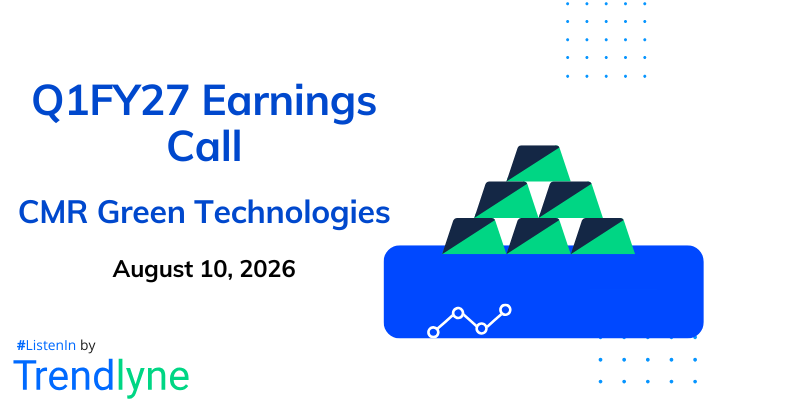 Q1FY27 Earnings Call

CMR Green Technologies

August 10, 2026

#ListenIn by

Trendlyne